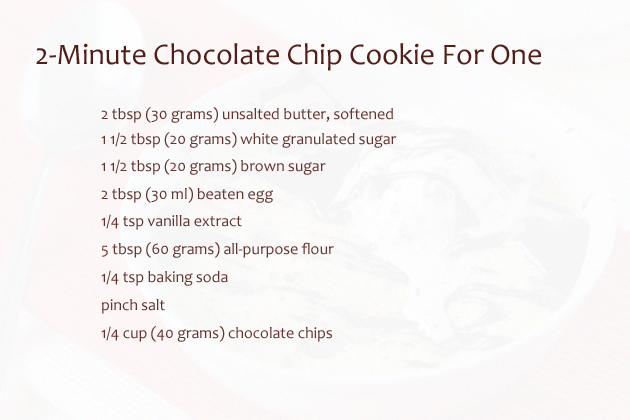 2-Minute Chocolate Chip Cookie For One

2 tbsp (30 grams) unsalted butter, softened
1 1/2 tbsp (20 grams) white granulated sugar
1 1/2 tbsp (20 grams) brown sugar
2 tbsp (30 ml) beaten egg
1/4 tsp vanilla extract
5 tbsp (60 grams) all-purpose flour
1/4 tsp baking soda
pinch salt
1/4 cup (40 grams) chocolate chips